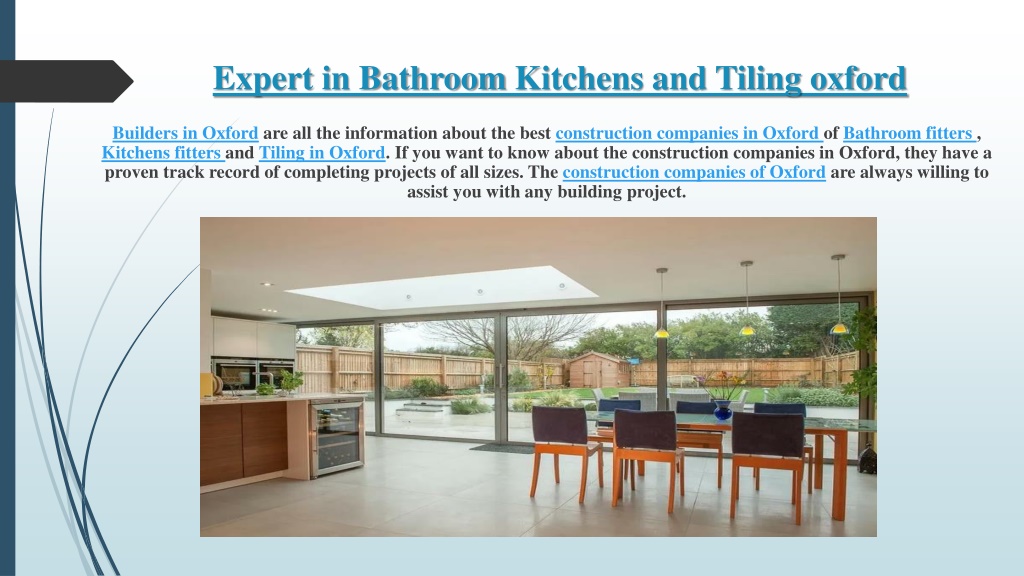 Expert in Bathroom Kitchens and Tiling oxford

Builders in Oxford are all the information about the best construction companies in Oxford of Bathroom fitters , Kitchens fitters and Tiling in Oxford. If you want to know about the construction companies in Oxford, they have a proven track record of completing projects of all sizes. The construction companies of Oxford are always willing to assist you with any building project.